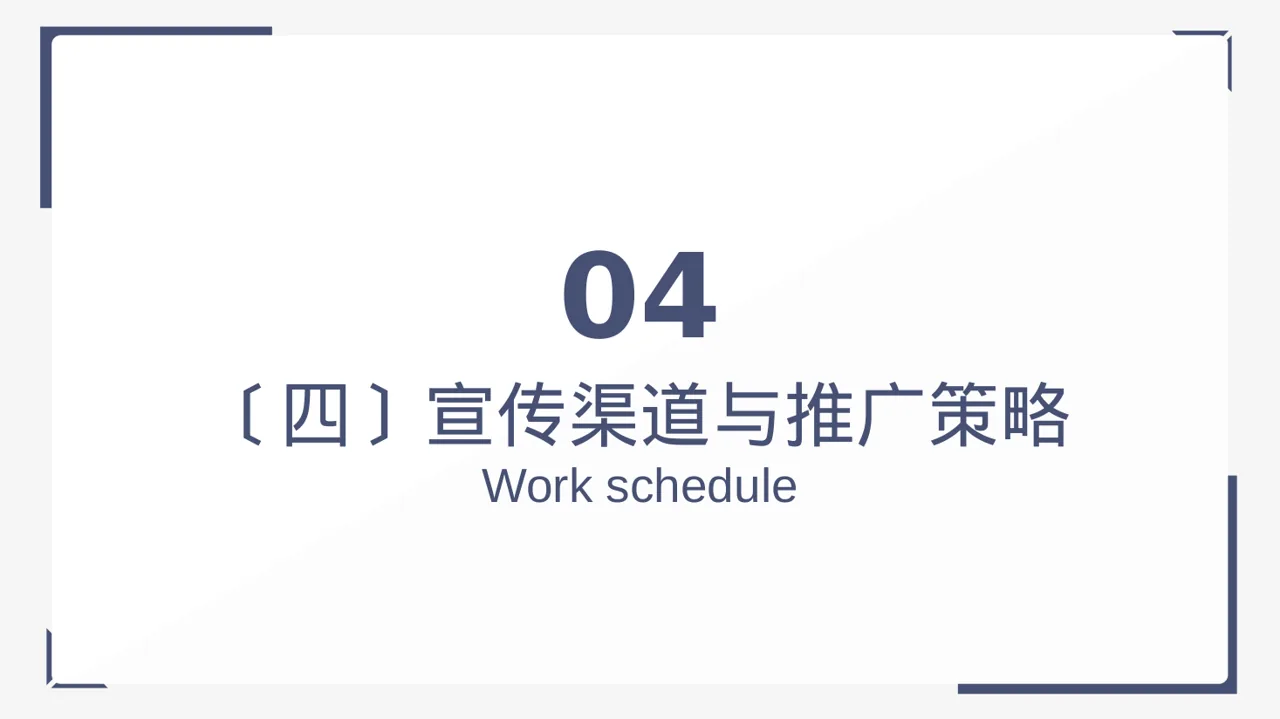 04

〔四〕宣传渠道与推广策略

Work schedule